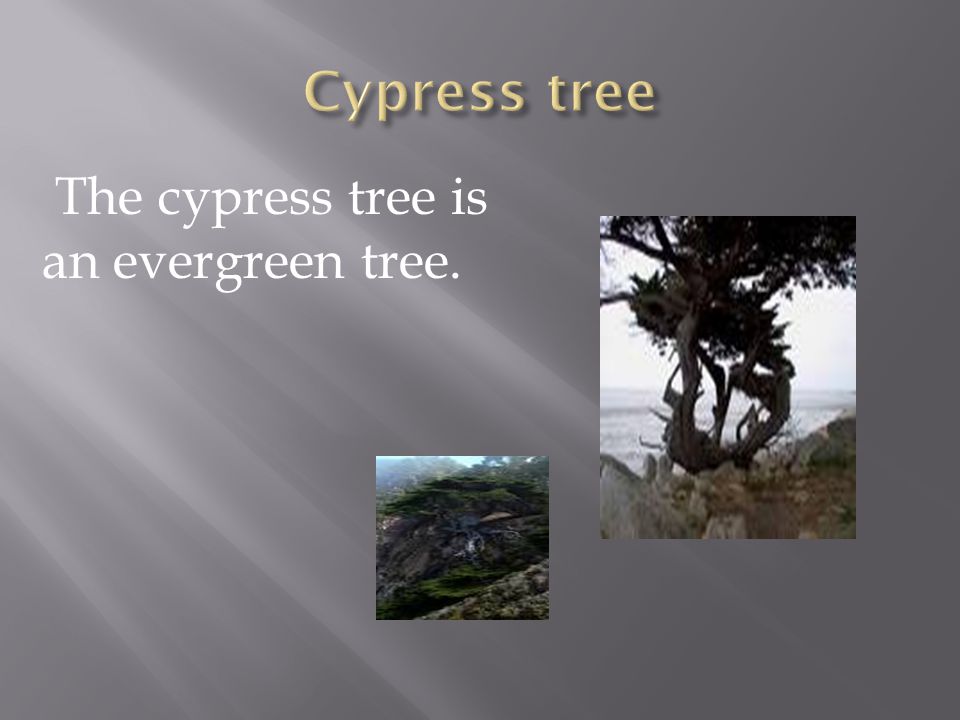 Cypress tree

The cypress tree is an evergreen tree.